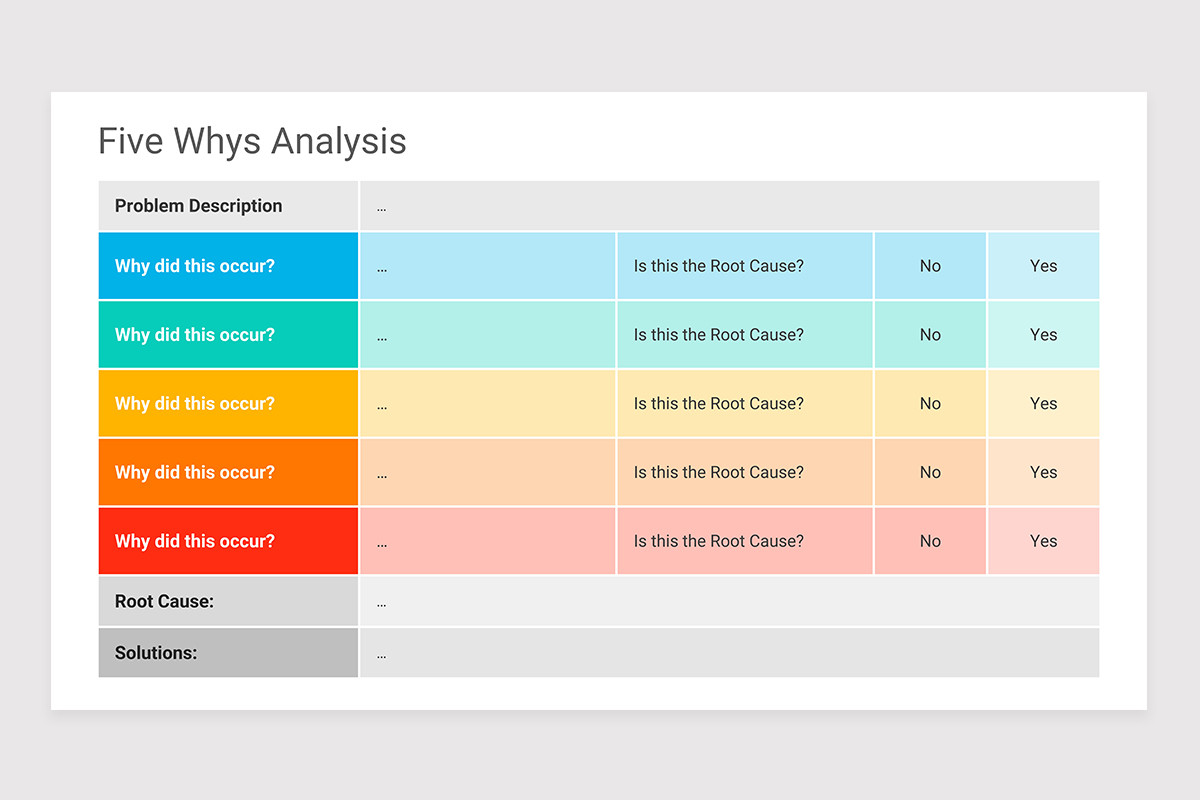 Five Whys Analysis

| Problem Description | ... | | | |
|---|---|---|---|---|
| Why did this occur? | ... | Is this the Root Cause? | No | Yes |
| Why did this occur? | ... | Is this the Root Cause? | No | Yes |
| Why did this occur? | ... | Is this the Root Cause? | No | Yes |
| Why did this occur? | ... | Is this the Root Cause? | No | Yes |
| Why did this occur? | ... | Is this the Root Cause? | No | Yes |
| Root Cause: | ... | | | |
| Solutions: | ... | | | |